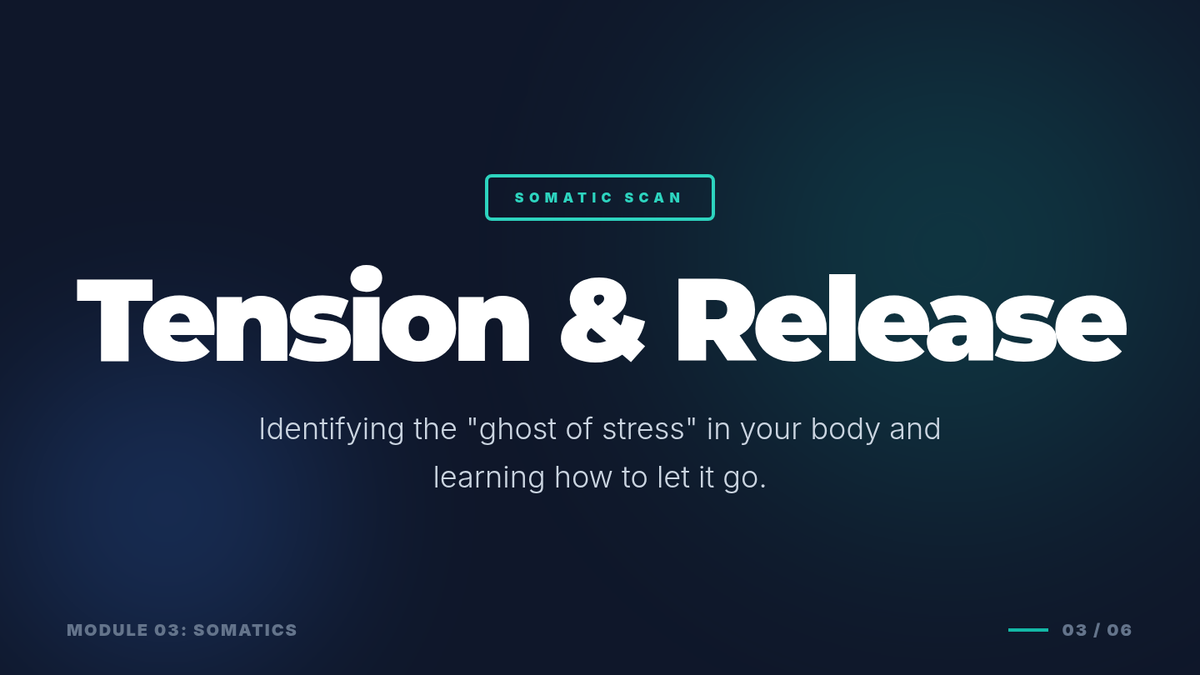 SOMATIC SCAN

Tension & Release

Identifying the "ghost of stress" in your body and learning how to let it go.

MODULE 03: SOMATICS

03 / 06